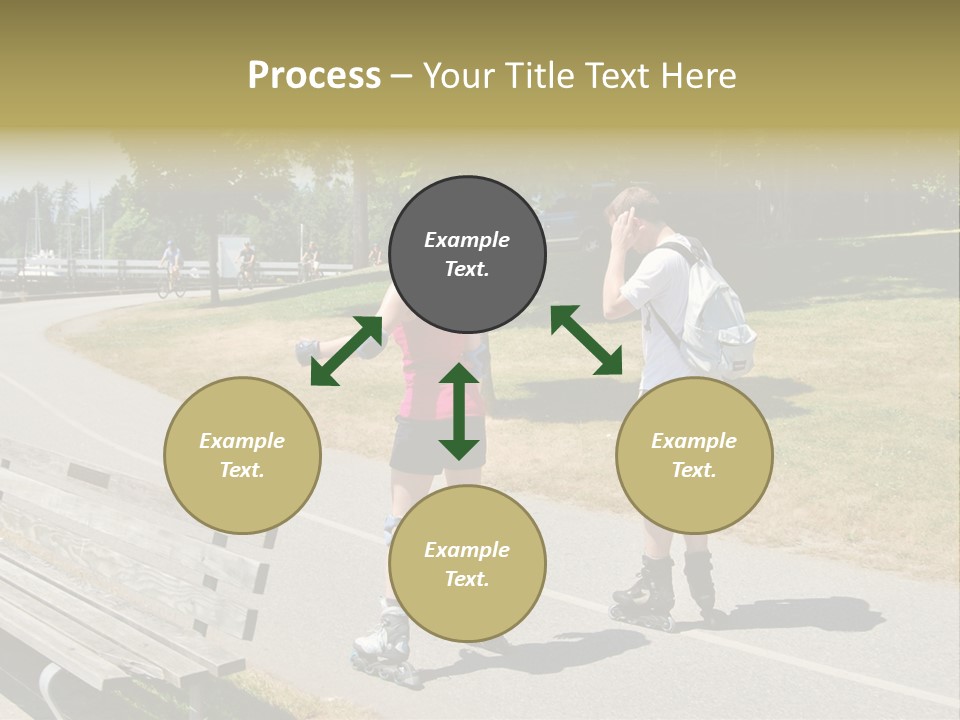 Process – Your Title Text Here

Example Text.

Example Text.

Example Text.

Example Text.